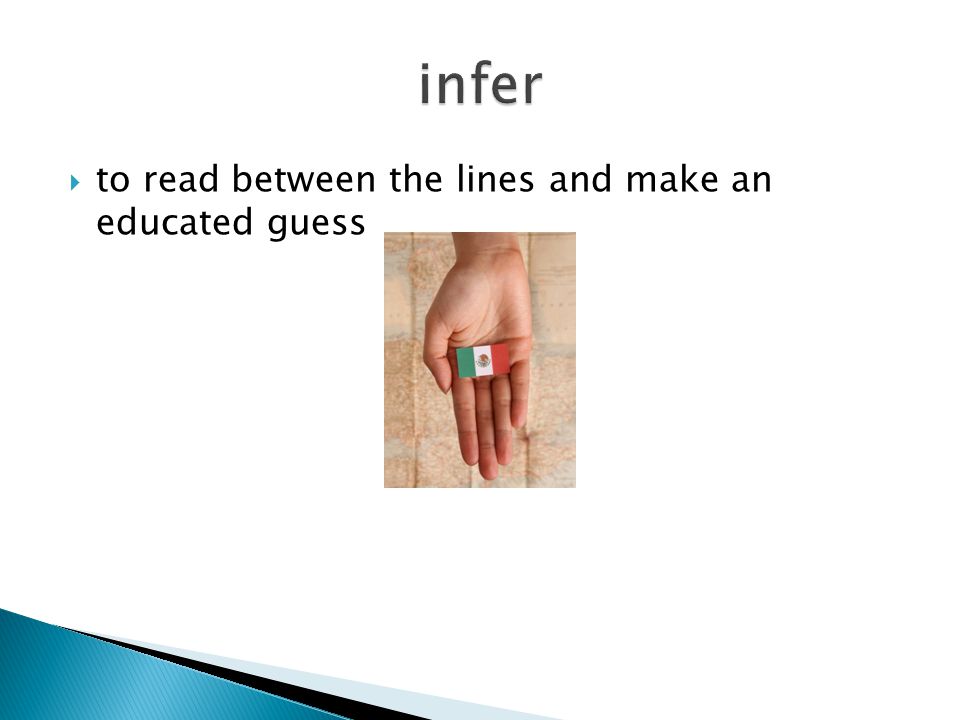 infer

to read between the lines and make an educated guess